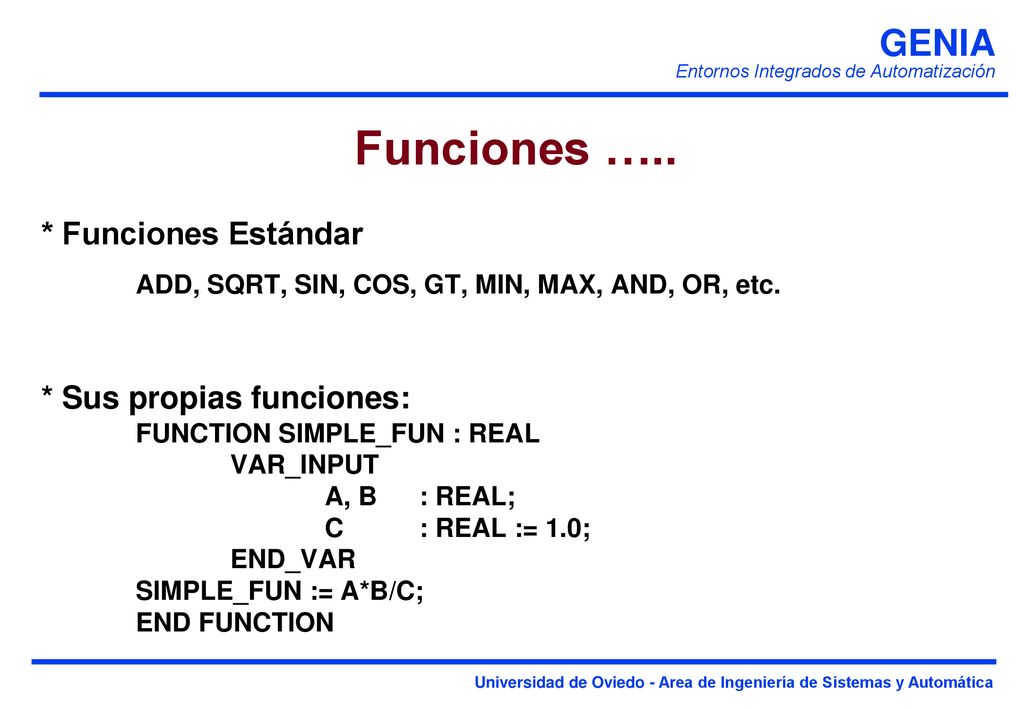 GENIA
Entornos Integrados de Automatización

Funciones …..

* Funciones Estándar

ADD, SQRT, SIN, COS, GT, MIN, MAX, AND, OR, etc.

* Sus propias funciones:

FUNCTION SIMPLE_FUN : REAL
VAR_INPUT
A, B : REAL;
C : REAL := 1.0;
END_VAR
SIMPLE_FUN := A*B/C;
END FUNCTION

Universidad de Oviedo - Area de Ingeniería de Sistemas y Automática